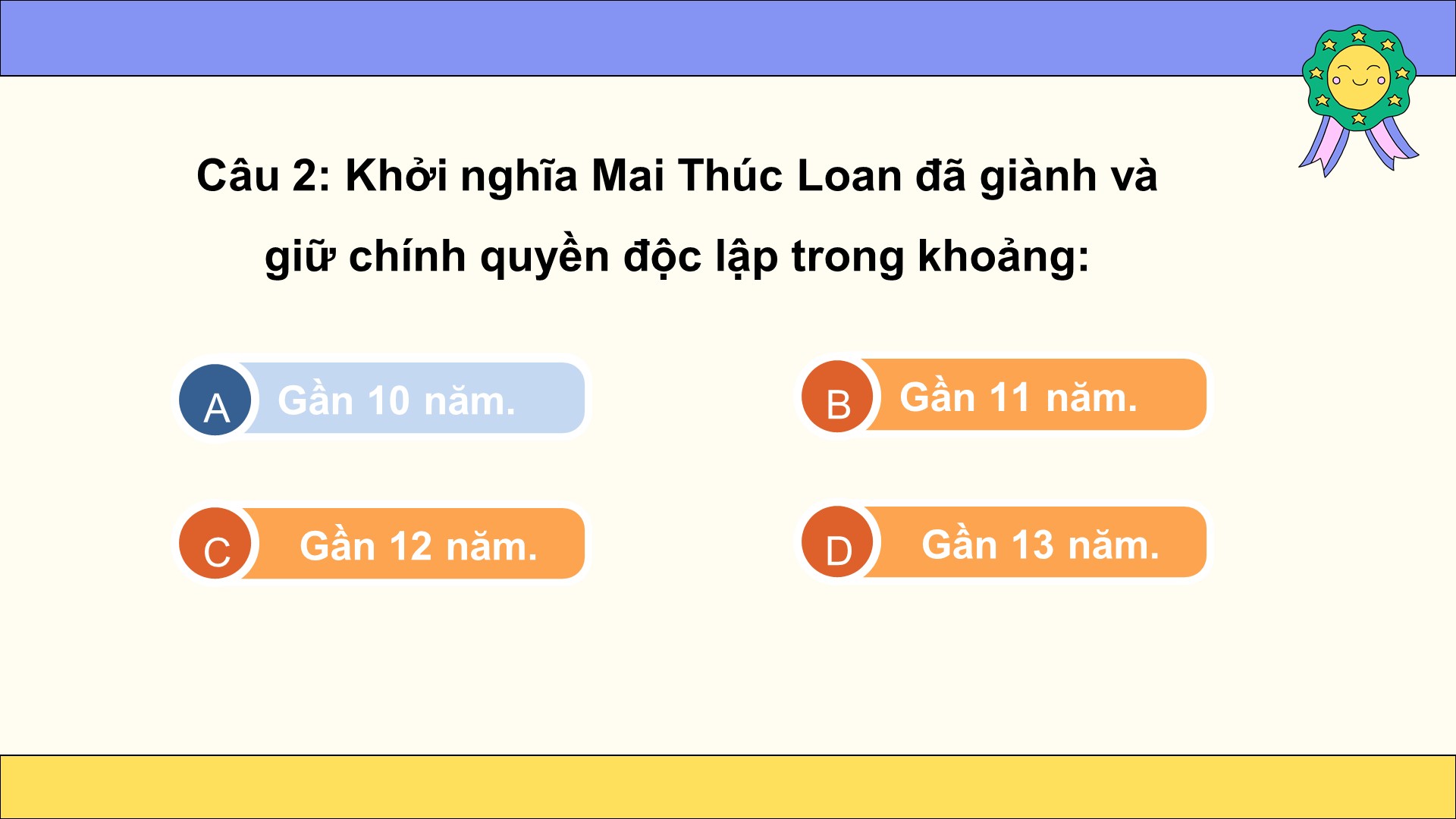 Câu 2: Khởi nghĩa Mai Thúc Loan đã giành và giữ chính quyền độc lập trong khoảng:

A Gần 10 năm.

B Gần 11 năm.

C Gần 12 năm.

D Gần 13 năm.